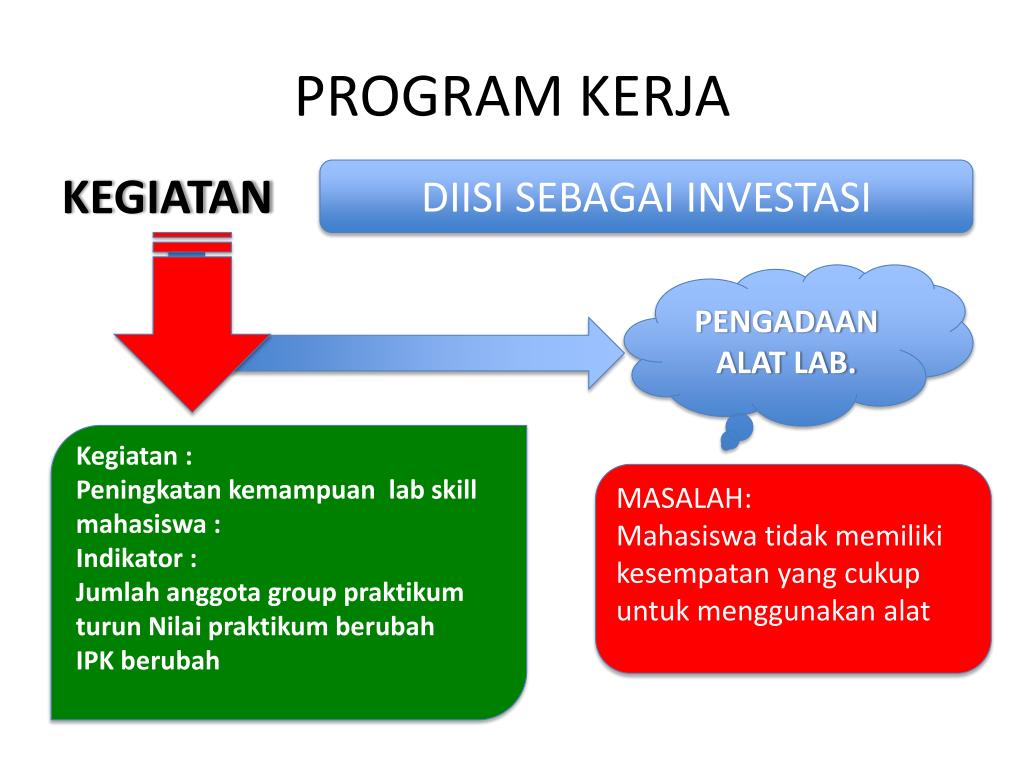 PROGRAM KERJA

KEGIATAN

DIISI SEBAGAI INVESTASI

PENGADAAN ALAT LAB.

Kegiatan :
Peningkatan kemampuan lab skill mahasiswa :
Indikator :
Jumlah anggota group praktikum turun Nilai praktikum berubah
IPK berubah

MASALAH:
Mahasiswa tidak memiliki kesempatan yang cukup untuk menggunakan alat